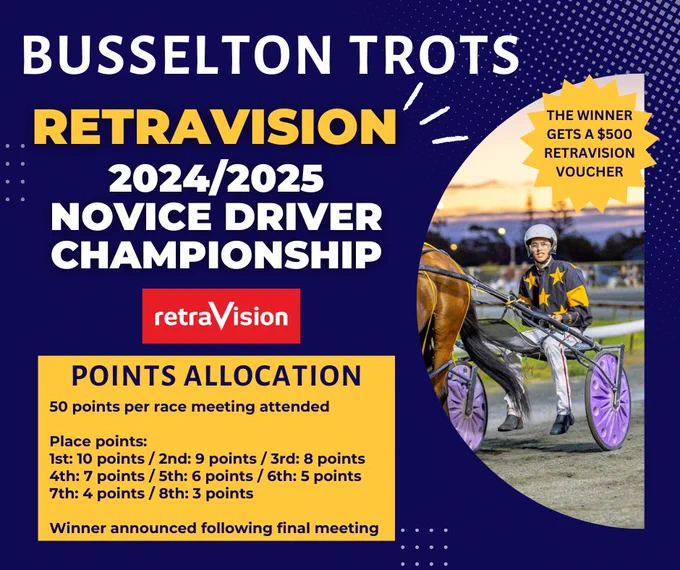 BUSSELTON TROTS

RETRAVISION

2024/2025
NOVICE DRIVER
CHAMPIONSHIP

THE WINNER GETS A $500 RETRAVISION VOUCHER

retraVision

POINTS ALLOCATION

50 points per race meeting attended

Place points:
1st: 10 points / 2nd: 9 points / 3rd: 8 points
4th: 7 points / 5th: 6 points / 6th: 5 points
7th: 4 points / 8th: 3 points

Winner announced following final meeting